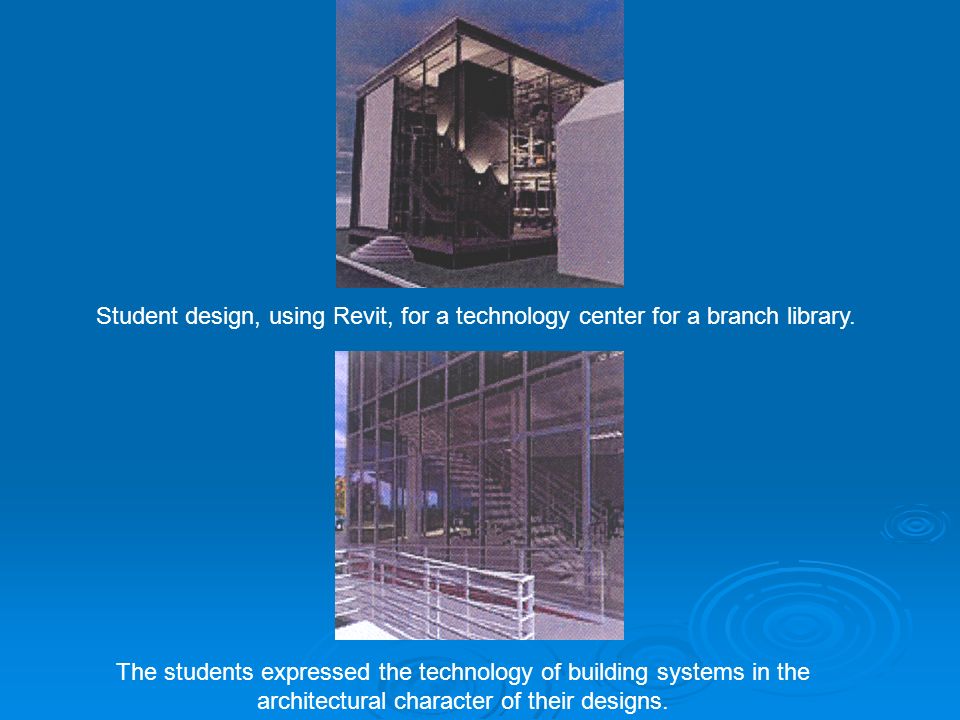 Student design, using Revit, for a technology center for a branch library.

The students expressed the technology of building systems in the architectural character of their designs.